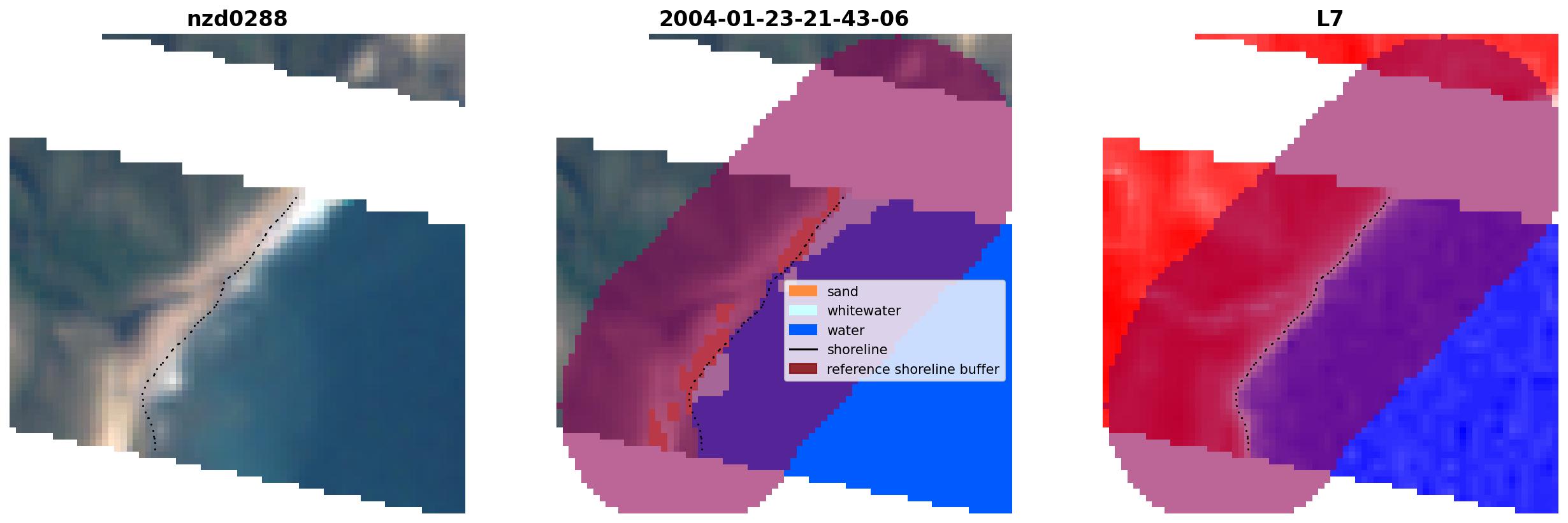 nzd0288

2004-01-23-21-43-06

sand
whitewater
water
shoreline
reference shoreline buffer

L7